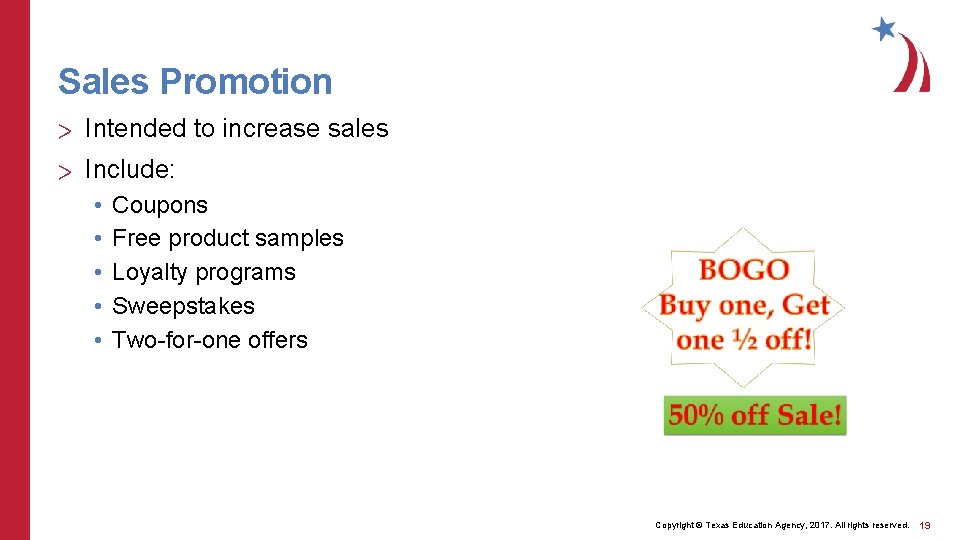 Sales Promotion

> Intended to increase sales

> Include:

• Coupons
• Free product samples
• Loyalty programs
• Sweepstakes
• Two-for-one offers

BOGO
Buy one, Get one ½ off!

50% off Sale!

Copyright © Texas Education Agency, 2017. All rights reserved. 19